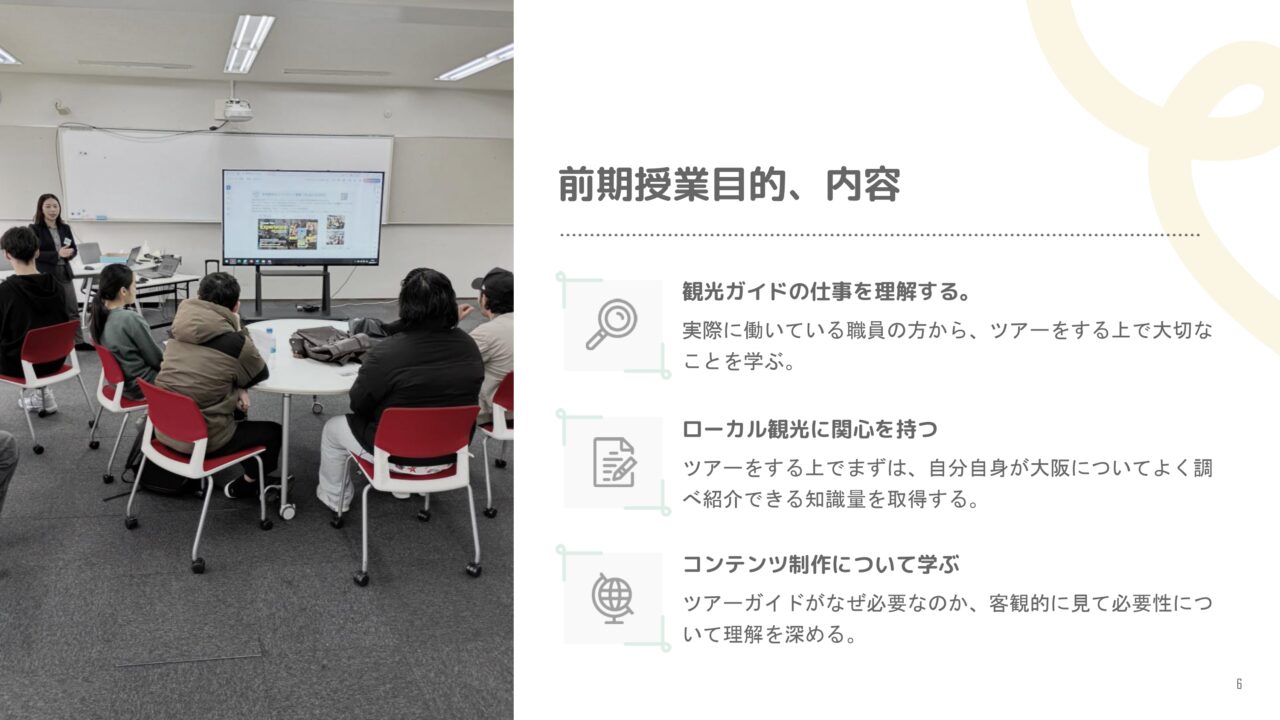 前期授業目的、内容

観光ガイドの仕事を理解する。

実際に働いている職員の方から、ツアーをする上で大切なことを学ぶ。

ローカル観光に関心を持つ

ツアーをする上でまずは、自分自身が大阪についてよく調べ紹介できる知識量を取得する。

コンテンツ制作について学ぶ

ツアーガイドがなぜ必要なのか、客観的に見て必要性について理解を深める。

6